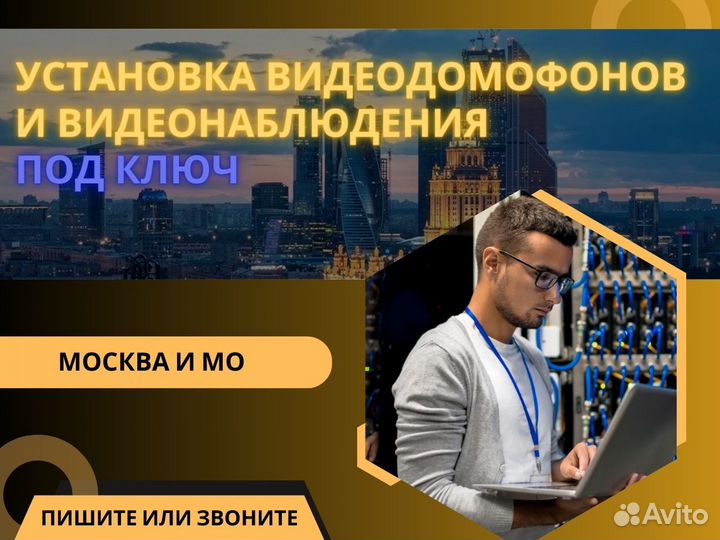 УСТАНОВКА ВИДЕОДОМОФОНОВ И ВИДЕОНАБЛЮДЕНИЯ
ПОД КЛЮЧ

МОСКВА И МО

ПИШИТЕ ИЛИ ЗВОНИТЕ

Avito